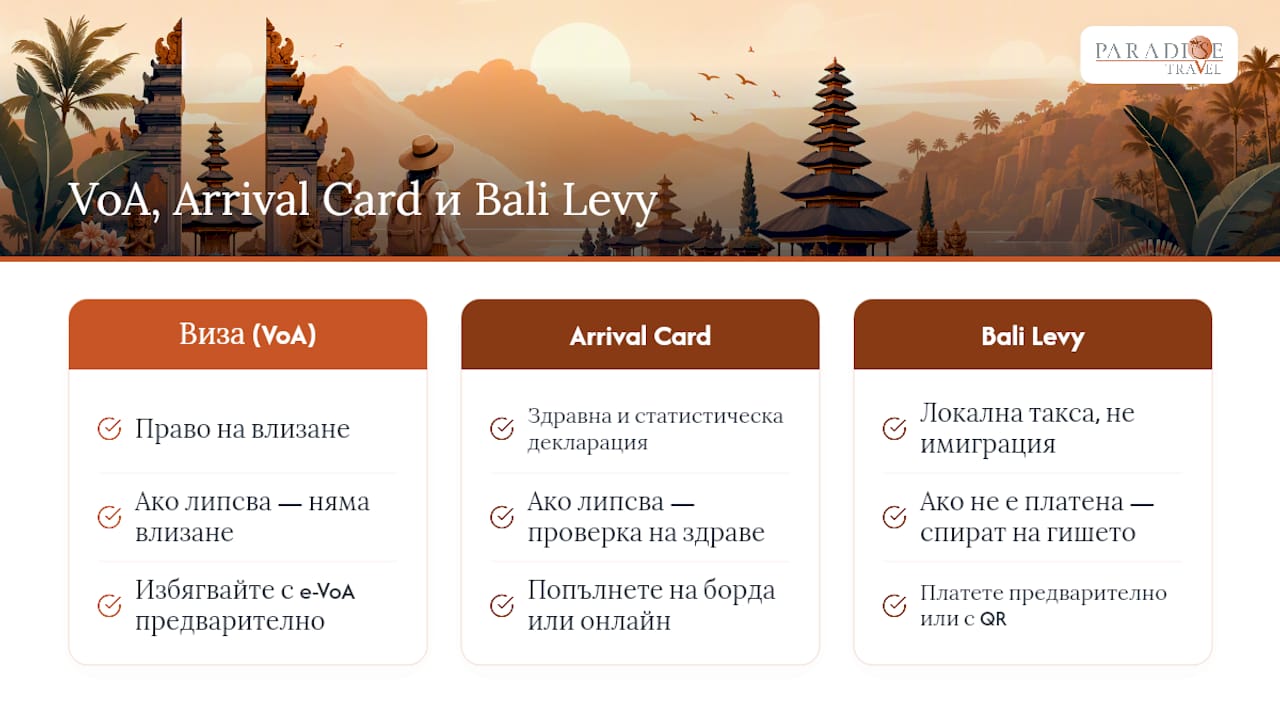 PARADISE TRAVEL

VoA, Arrival Card и Bali Levy

Виза (VoA)

Право на влизане

Ако липсва — няма влизане

Избягвайте с e-VoA предварително

Arrival Card

Здравна и статистическа декларация

Ако липсва — проверка на здраве

Попълнете на борда или онлайн

Bali Levy

Локална такса, не имиграция

Ако не е платена — спират на гишето

Платете предварително или с QR